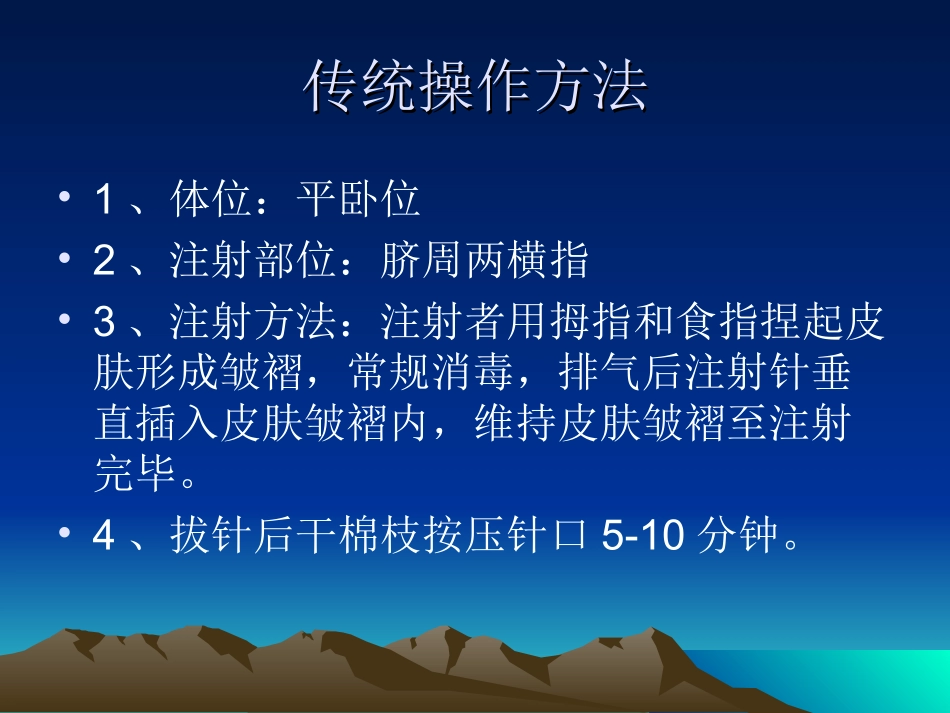 传统操作方法

• 1 、体位：平卧位
• 2 、注射部位：脐周两横指
• 3 、注射方法：注射者用拇指和食指捏起皮肤形成皱褶，常规消毒，排气后注射针垂直插入皮肤皱褶内，维持皮肤皱褶至注射完毕。
• 4 、拔针后干棉枝按压针口 5-10 分钟。